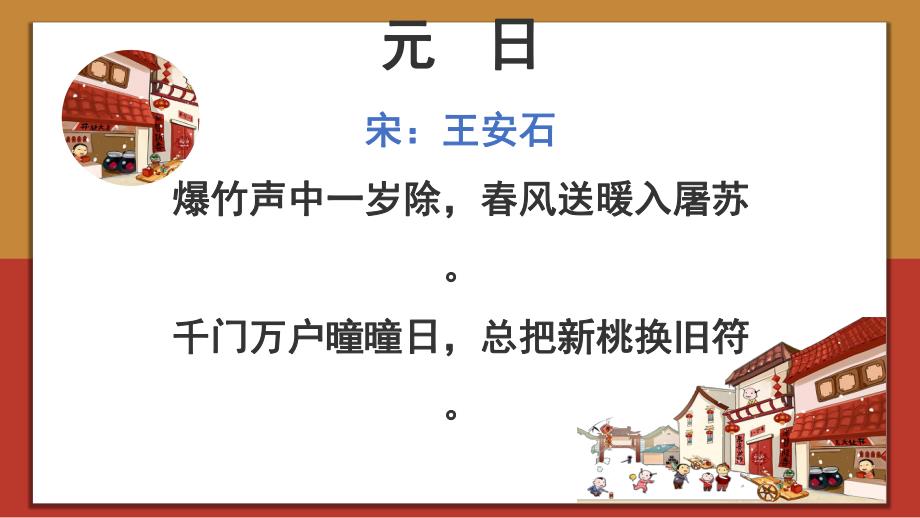 元 日

宋：王安石

爆竹声中一岁除，春风送暖入屠苏。

千门万户曈曈日，总把新桃换旧符。